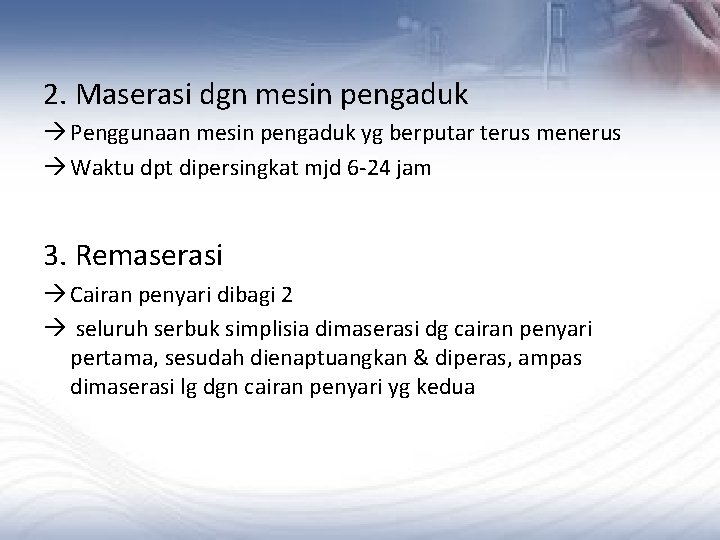 2. Maserasi dgn mesin pengaduk

→ Penggunaan mesin pengaduk yg berputar terus menerus

→ Waktu dpt dipersingkat mjd 6-24 jam

3. Remaserasi

→ Cairan penyari dibagi 2

→ seluruh serbuk simplisia dimaserasi dg cairan penyari pertama, sesudah dienaptuangkan & diperas, ampas dimaserasi lg dgn cairan penyari yg kedua